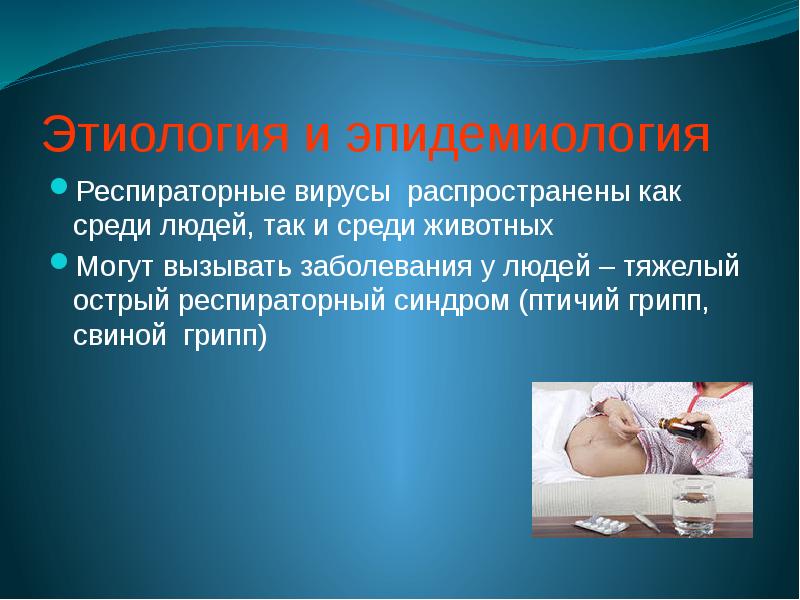 Этиология и эпидемиология

Респираторные вирусы  распространены как среди людей, так и среди животных

Могут вызывать заболевания у людей – тяжелый острый респираторный синдром (птичий грипп, свиной  грипп)